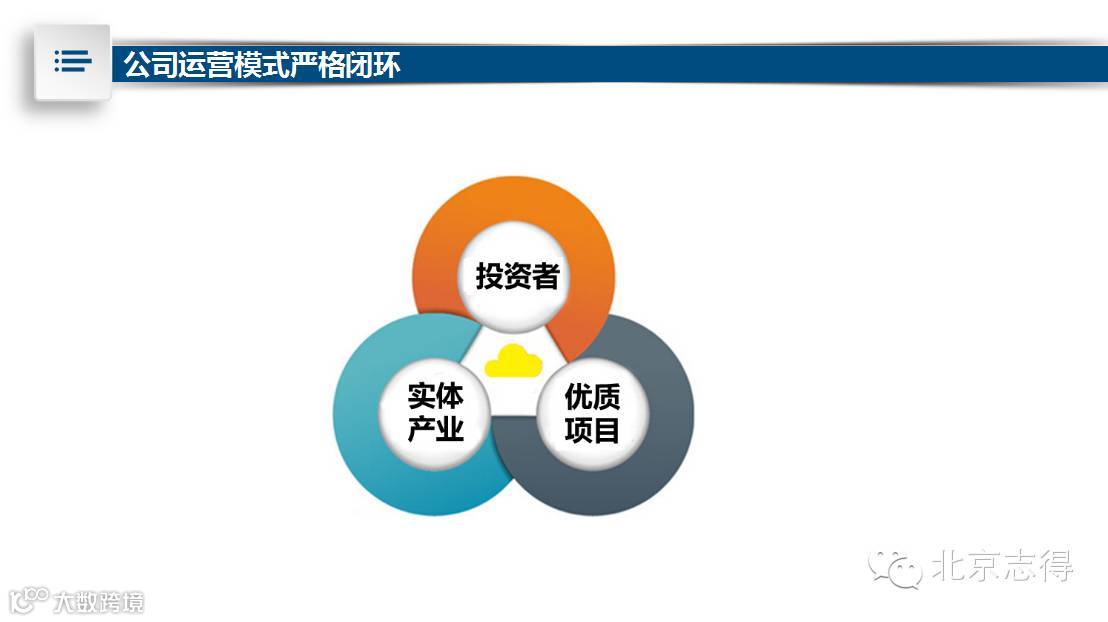 公司运营模式严格闭环

投资者

实体产业

优质项目

北京志得

大数跨境